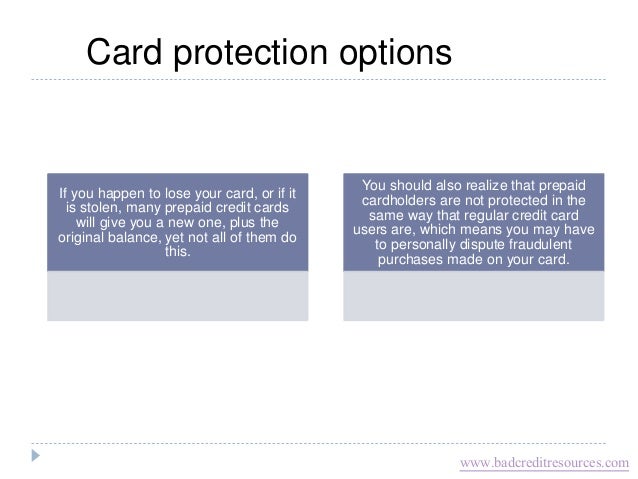 Card protection options

If you happen to lose your card, or if it is stolen, many prepaid credit cards will give you a new one, plus the original balance, yet not all of them do this.

You should also realize that prepaid cardholders are not protected in the same way that regular credit card users are, which means you may have to personally dispute fraudulent purchases made on your card.

www.badcreditresources.com